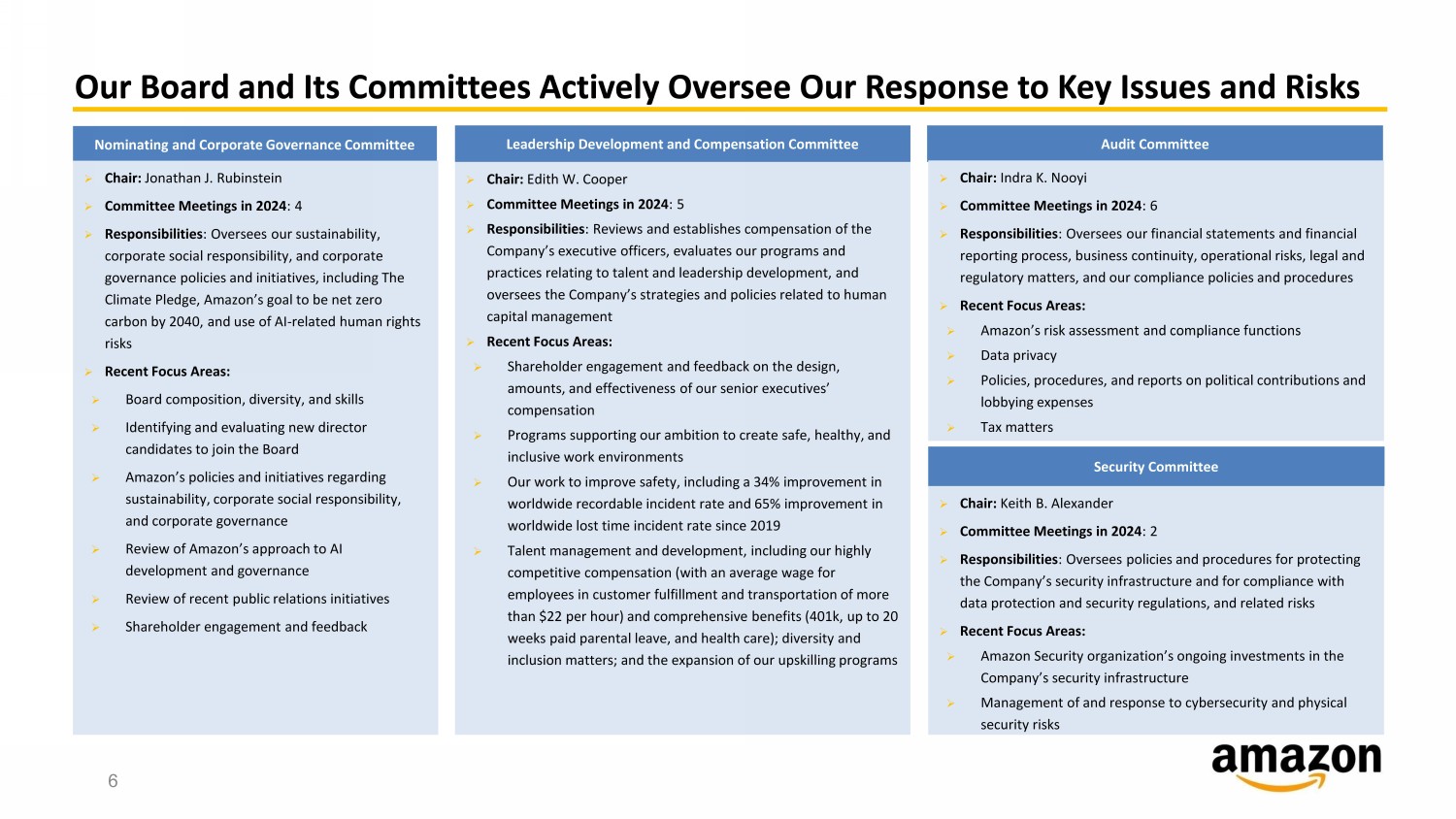 Our Board and Its Committees Actively Oversee Our Response to Key Issues and Risks

Nominating and Corporate Governance Committee

➢ Chair: Jonathan J. Rubinstein

➢ Committee Meetings in 2024: 4

➢ Responsibilities: Oversees our sustainability, corporate social responsibility, and corporate governance policies and initiatives, including The Climate Pledge, Amazon's goal to be net zero carbon by 2040, and use of AI-related human rights risks

➢ Recent Focus Areas:

➢ Board composition, diversity, and skills

➢ Identifying and evaluating new director candidates to join the Board

➢ Amazon's policies and initiatives regarding sustainability, corporate social responsibility, and corporate governance

➢ Review of Amazon's approach to AI development and governance

➢ Review of recent public relations initiatives

➢ Shareholder engagement and feedback

Leadership Development and Compensation Committee

➢ Chair: Edith W. Cooper

➢ Committee Meetings in 2024: 5

➢ Responsibilities: Reviews and establishes compensation of the Company's executive officers, evaluates our programs and practices relating to talent and leadership development, and oversees the Company's strategies and policies related to human capital management

➢ Recent Focus Areas:

➢ Shareholder engagement and feedback on the design, amounts, and effectiveness of our senior executives' compensation

➢ Programs supporting our ambition to create safe, healthy, and inclusive work environments

➢ Our work to improve safety, including a 34% improvement in worldwide recordable incident rate and 65% improvement in worldwide lost time incident rate since 2019

➢ Talent management and development, including our highly competitive compensation (with an average wage for employees in customer fulfillment and transportation of more than $22 per hour) and comprehensive benefits (401k, up to 20 weeks paid parental leave, and health care); diversity and inclusion matters; and the expansion of our upskilling programs

Audit Committee

➢ Chair: Indra K. Nooyi

➢ Committee Meetings in 2024: 6

➢ Responsibilities: Oversees our financial statements and financial reporting process, business continuity, operational risks, legal and regulatory matters, and our compliance policies and procedures

➢ Recent Focus Areas:

➢ Amazon's risk assessment and compliance functions

➢ Data privacy

➢ Policies, procedures, and reports on political contributions and lobbying expenses

➢ Tax matters

Security Committee

➢ Chair: Keith B. Alexander

➢ Committee Meetings in 2024: 2

➢ Responsibilities: Oversees policies and procedures for protecting the Company's security infrastructure and for compliance with data protection and security regulations, and related risks

➢ Recent Focus Areas:

➢ Amazon Security organization's ongoing investments in the Company's security infrastructure

➢ Management of and response to cybersecurity and physical security risks

6

amazon